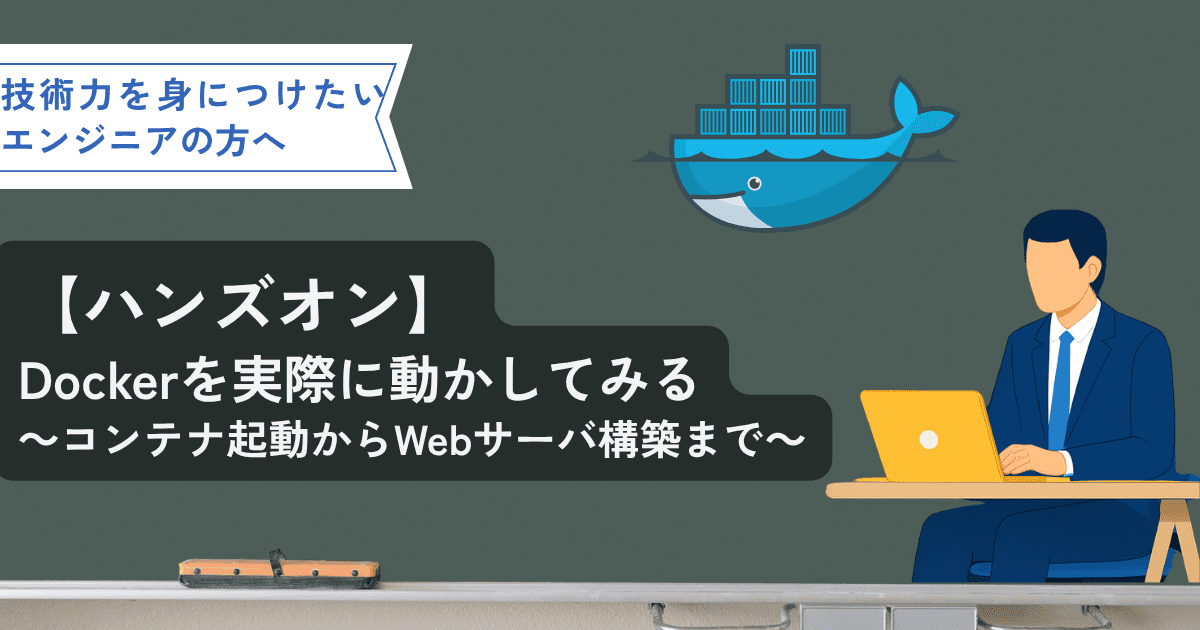 技術力を身につけたい
エンジニアの方へ

【ハンズオン】
Dockerを実際に動かしてみる
〜コンテナ起動からWebサーバ構築まで〜